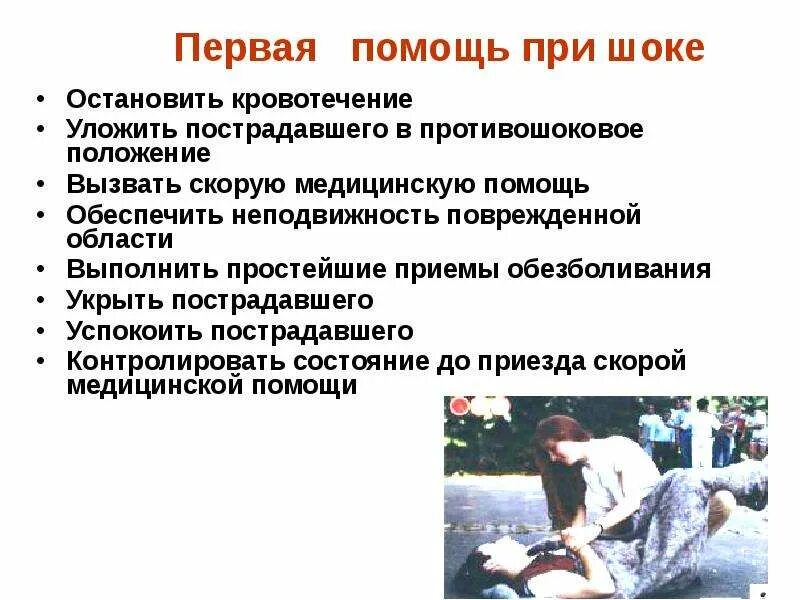 Первая помощь при шоке

• Остановить кровотечение
• Уложить пострадавшего в противошоковое положение
• Вызвать скорую медицинскую помощь
• Обеспечить неподвижность поврежденной области
• Выполнить простейшие приемы обезболивания
• Укрыть пострадавшего
• Успокоить пострадавшего
• Контролировать состояние до приезда скорой медицинской помощи